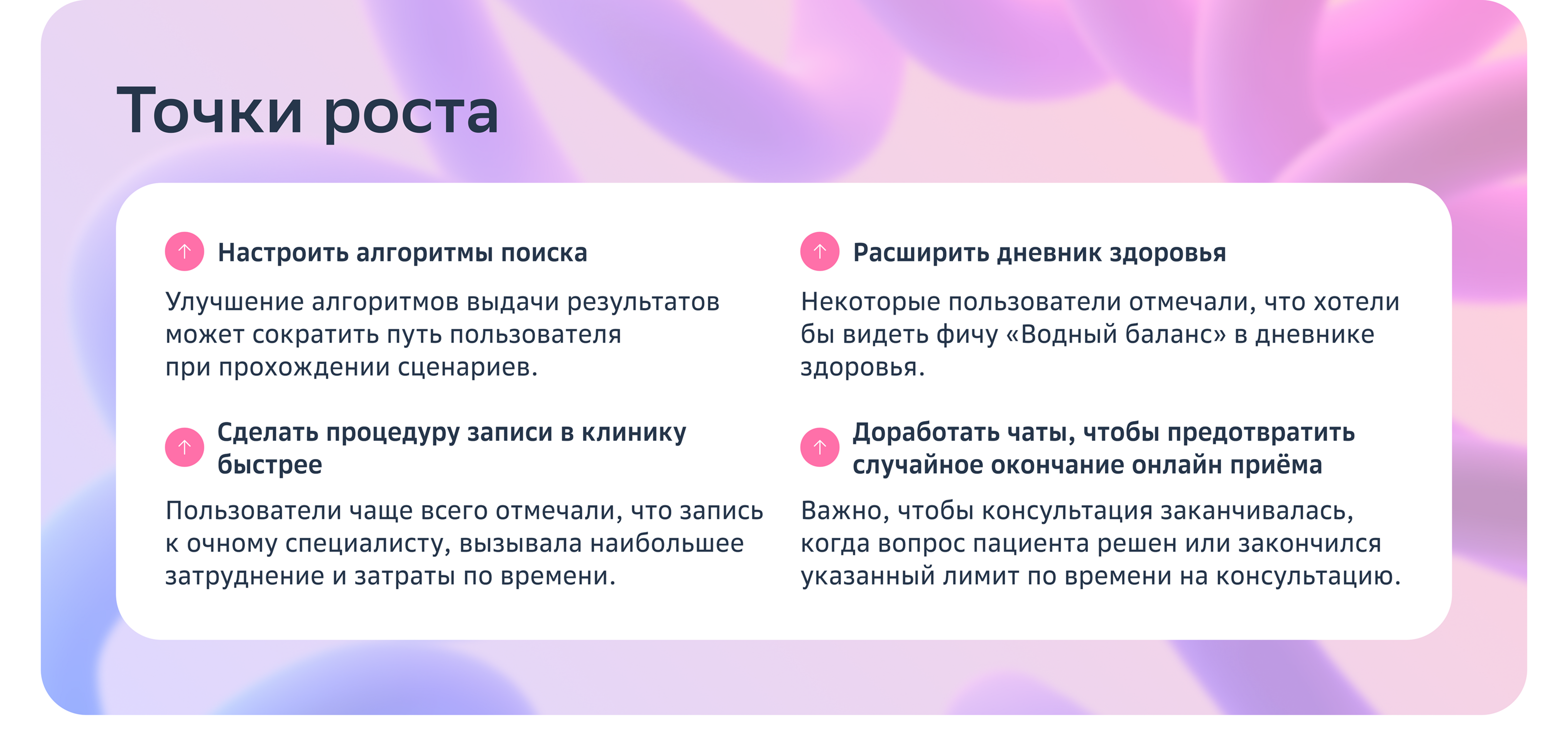 Точки роста

Настроить алгоритмы поиска

Улучшение алгоритмов выдачи результатов может сократить путь пользователя при прохождении сценариев.

Сделать процедуру записи в клинику быстрее

Пользователи чаще всего отмечали, что запись к очному специалисту, вызывала наибольшее затруднение и затраты по времени.

Расширить дневник здоровья

Некоторые пользователи отмечали, что хотели бы видеть фичу «Водный баланс» в дневнике здоровья.

Доработать чаты, чтобы предотвратить случайное окончание онлайн приёма

Важно, чтобы консультация заканчивалась, когда вопрос пациента решен или закончился указанный лимит по времени на консультацию.